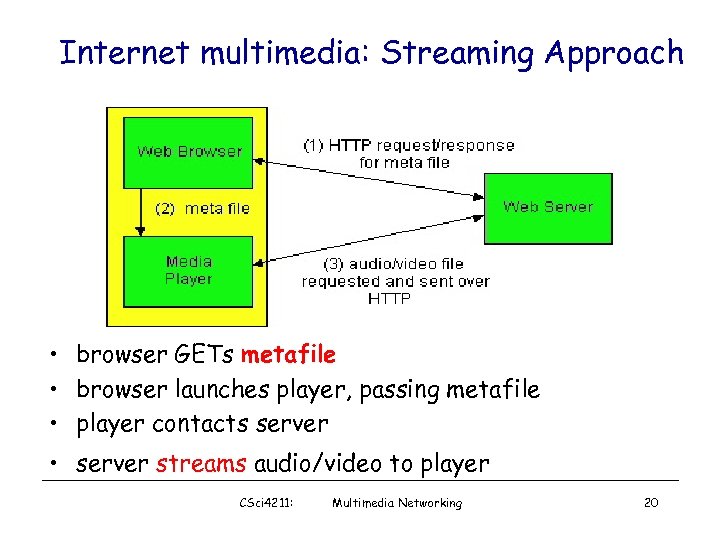 Internet multimedia: Streaming Approach

Web Browser

(1) HTTP request/response for meta file

(2) meta file

Web Server

Media Player

(3) audio/video file requested and sent over HTTP

• browser GETs metafile
• browser launches player, passing metafile
• player contacts server
• server streams audio/video to player

CSci4211: Multimedia Networking 20